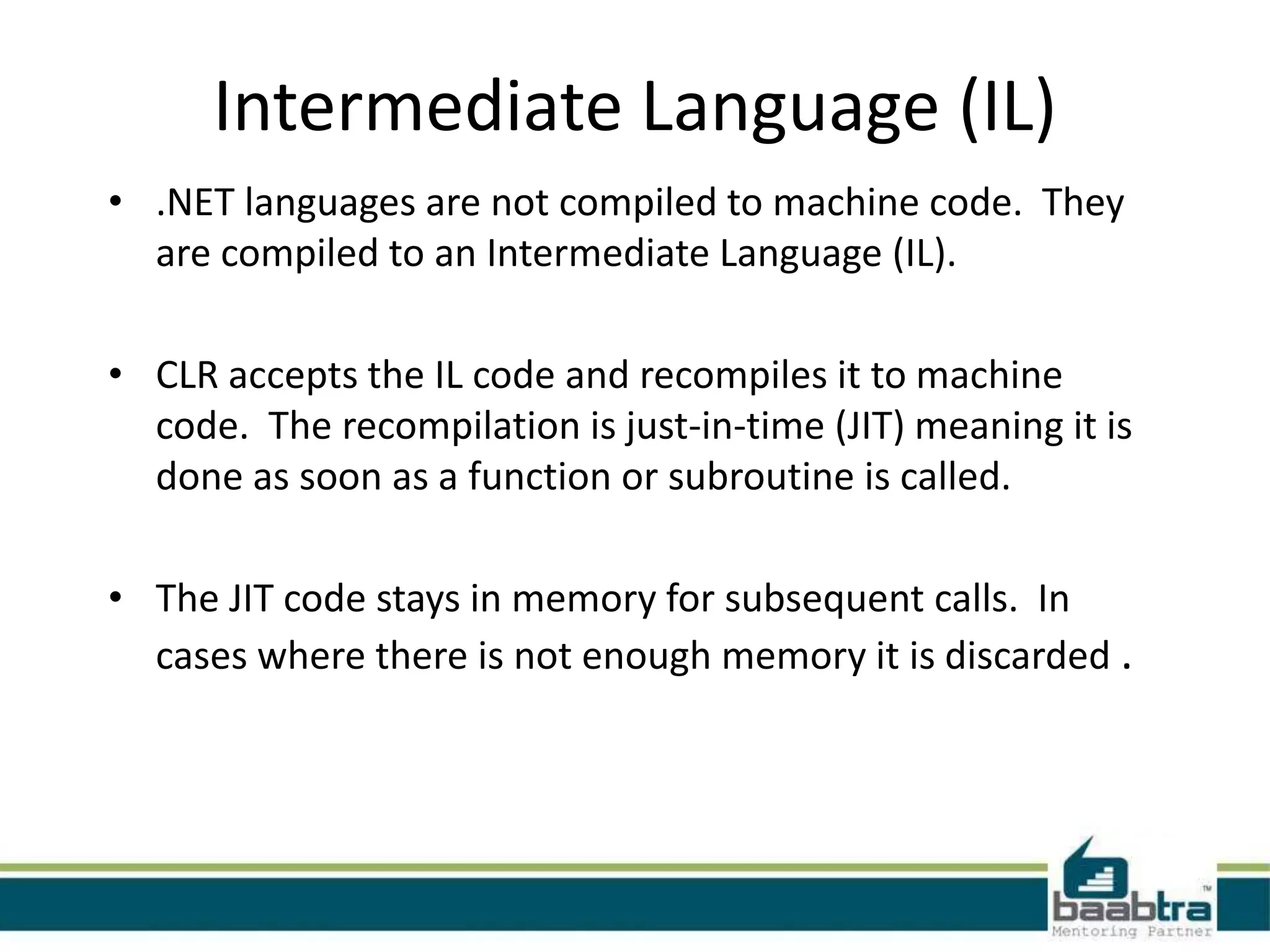 Intermediate Language (IL)

• .NET languages are not compiled to machine code. They are compiled to an Intermediate Language (IL).

• CLR accepts the IL code and recompiles it to machine code. The recompilation is just-in-time (JIT) meaning it is done as soon as a function or subroutine is called.

• The JIT code stays in memory for subsequent calls. In cases where there is not enough memory it is discarded .

baabtra™
Mentoring Partner